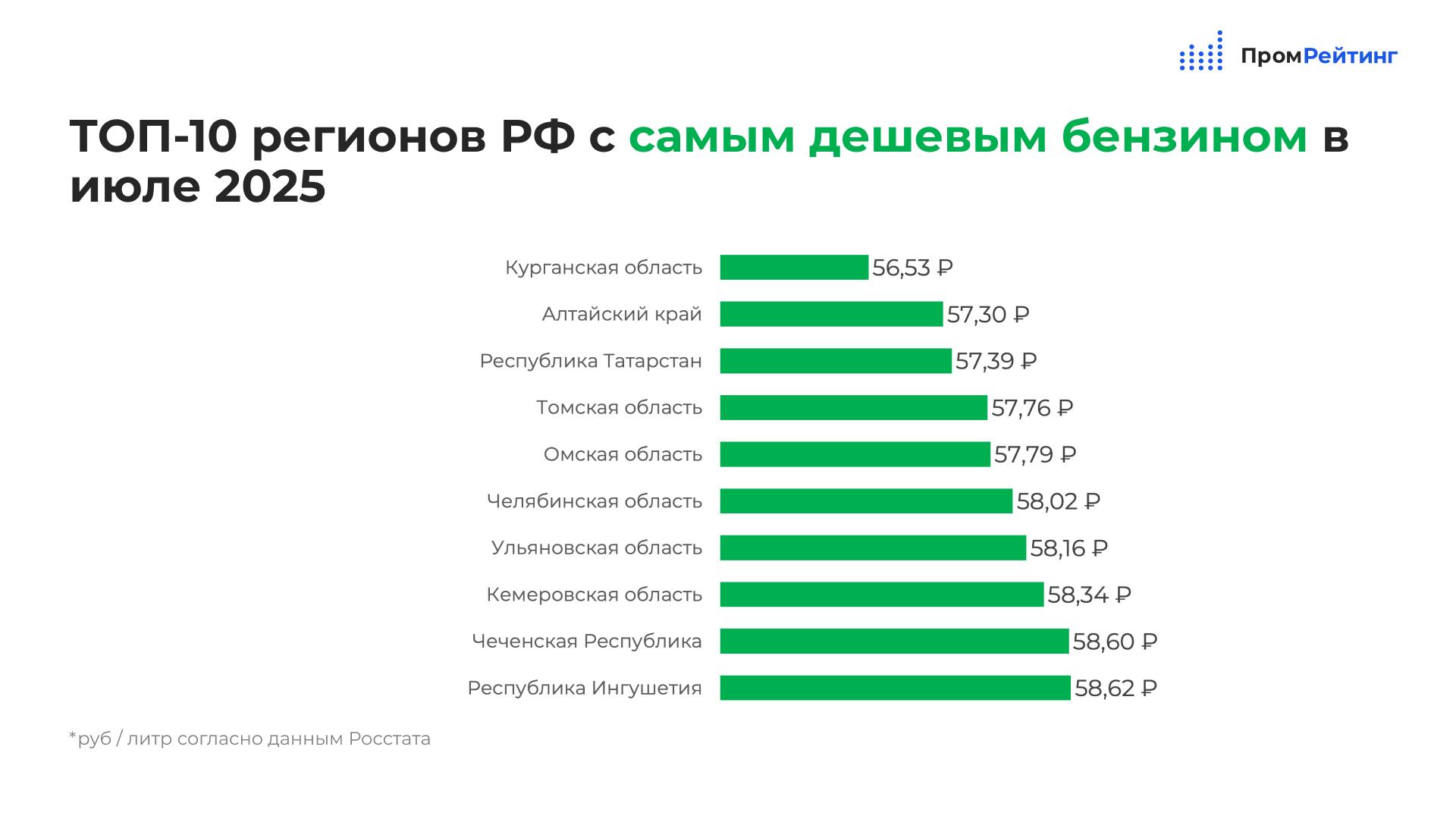 ПромРейтинг

ТОП-10 регионов РФ с самым дешевым бензином в июле 2025

Курганская область 56,53 ₽
Алтайский край 57,30 ₽
Республика Татарстан 57,39 ₽
Томская область 57,76 ₽
Омская область 57,79 ₽
Челябинская область 58,02 ₽
Ульяновская область 58,16 ₽
Кемеровская область 58,34 ₽
Чеченская Республика 58,60 ₽
Республика Ингушетия 58,62 ₽

*руб / литр согласно данным Росстата